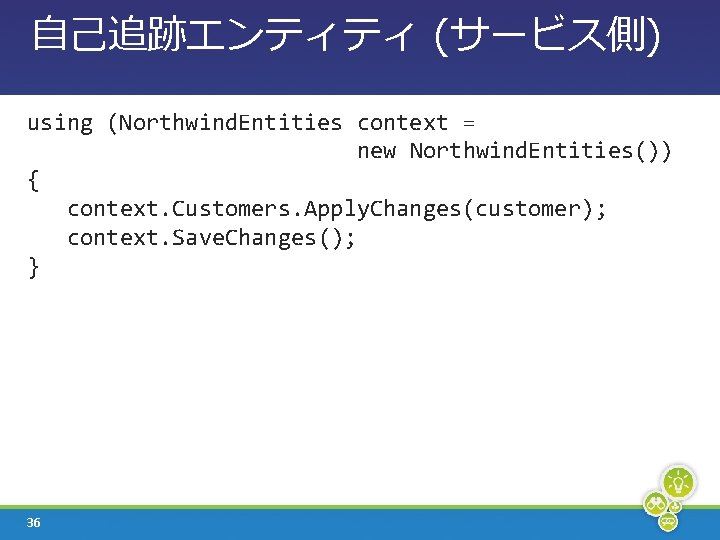 自己追跡エンティティ (サービス側)

using (NorthwindEntities context =
                            new NorthwindEntities())
{
   context.Customers.ApplyChanges(customer);
   context.SaveChanges();
}

36